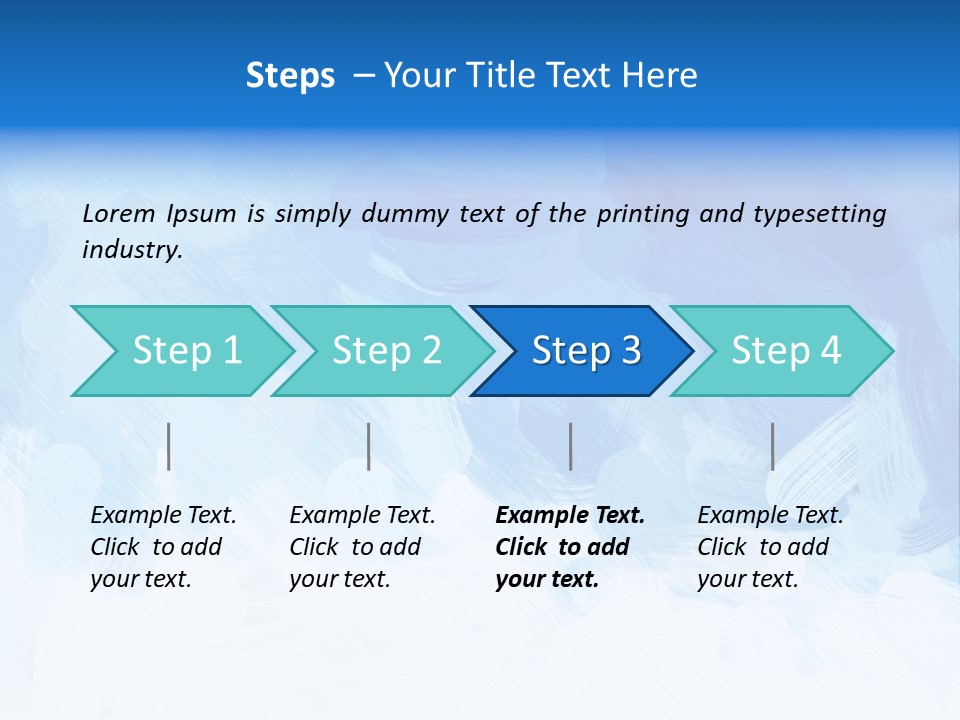 Steps – Your Title Text Here

Lorem Ipsum is simply dummy text of the printing and typesetting industry.

Step 1

Step 2

Step 3

Step 4

Example Text. Click to add your text.

Example Text. Click to add your text.

Example Text. Click to add your text.

Example Text. Click to add your text.